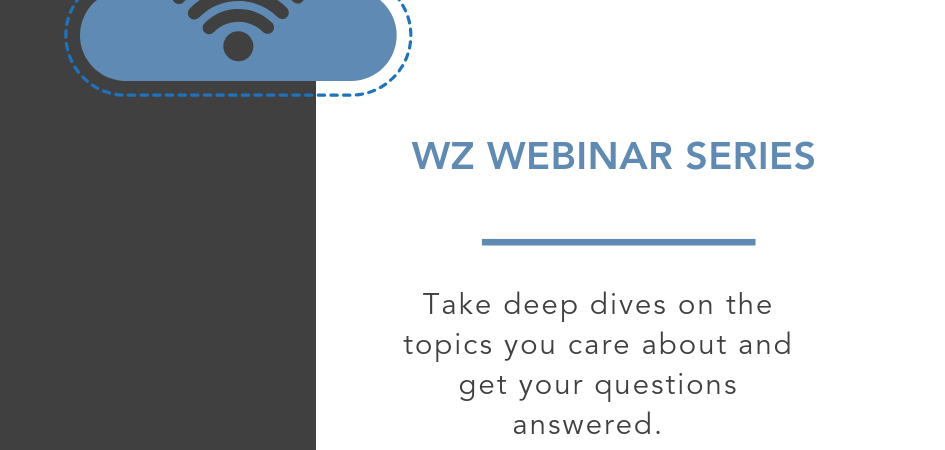 WZ WEBINAR SERIES

Take deep dives on the topics you care about and get your questions answered.